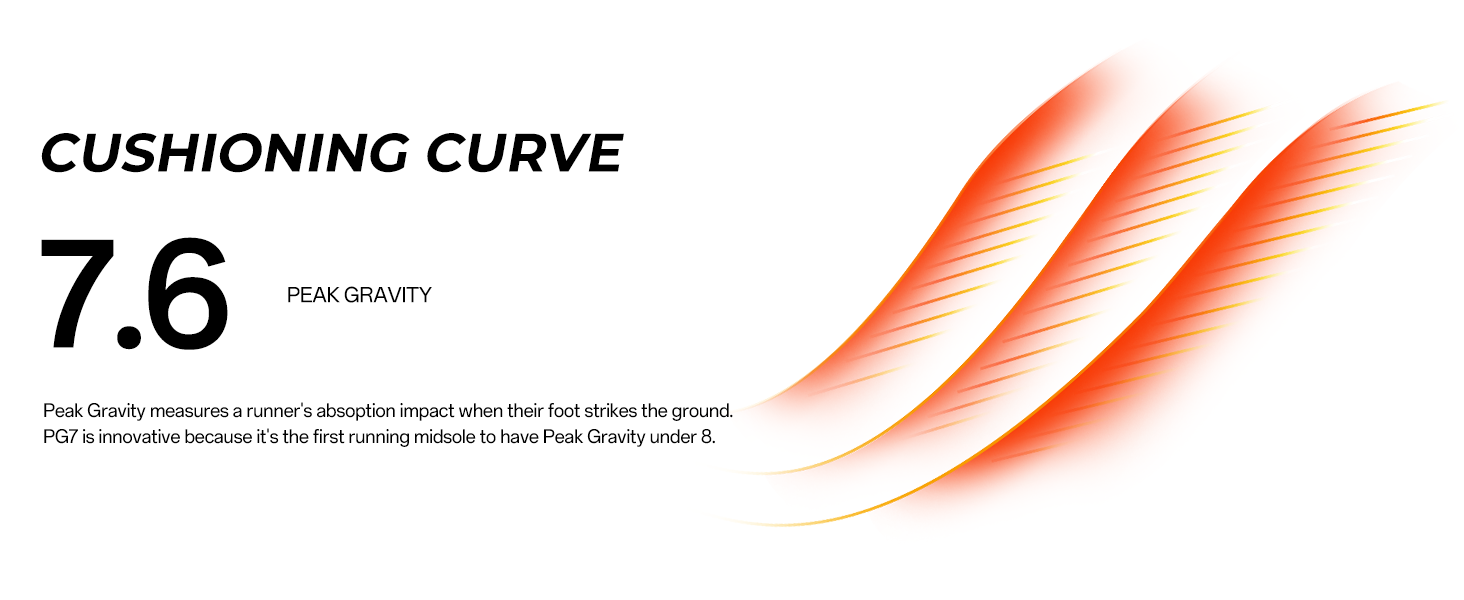 CUSHIONING CURVE

7.6

PEAK GRAVITY

Peak Gravity measures a runner's absoption impact when their foot strikes the ground. PG7 is innovative because it's the first running midsole to have Peak Gravity under 8.